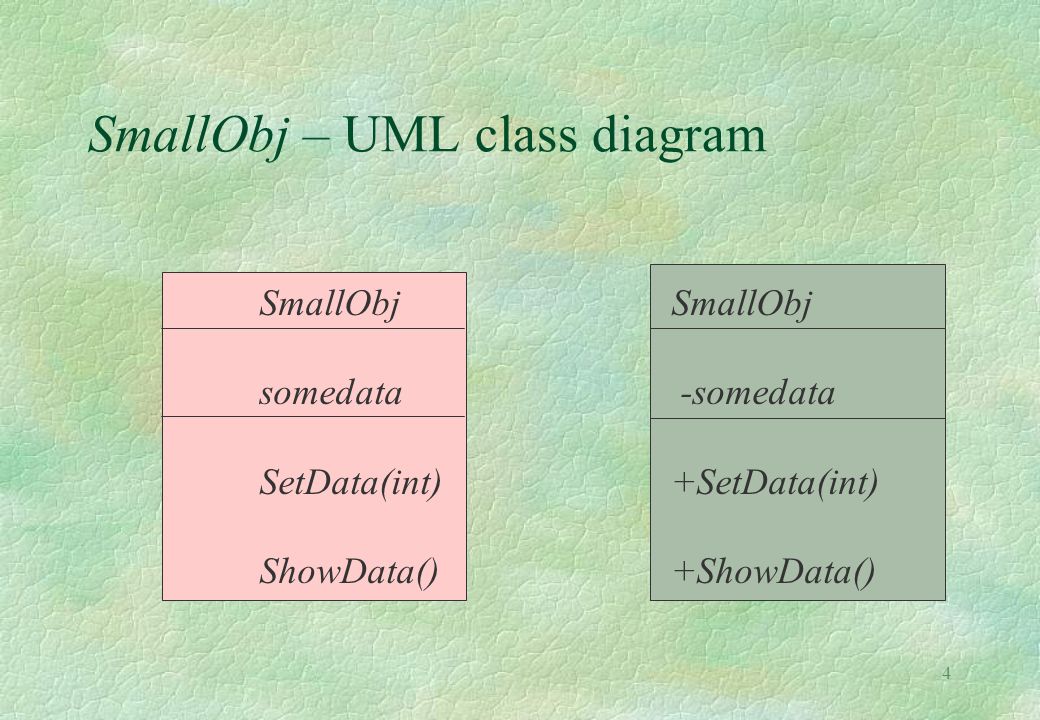 SmallObj – UML class diagram

SmallObj

somedata

SetData(int)

ShowData()

SmallObj

-somedata

+SetData(int)

+ShowData()

4